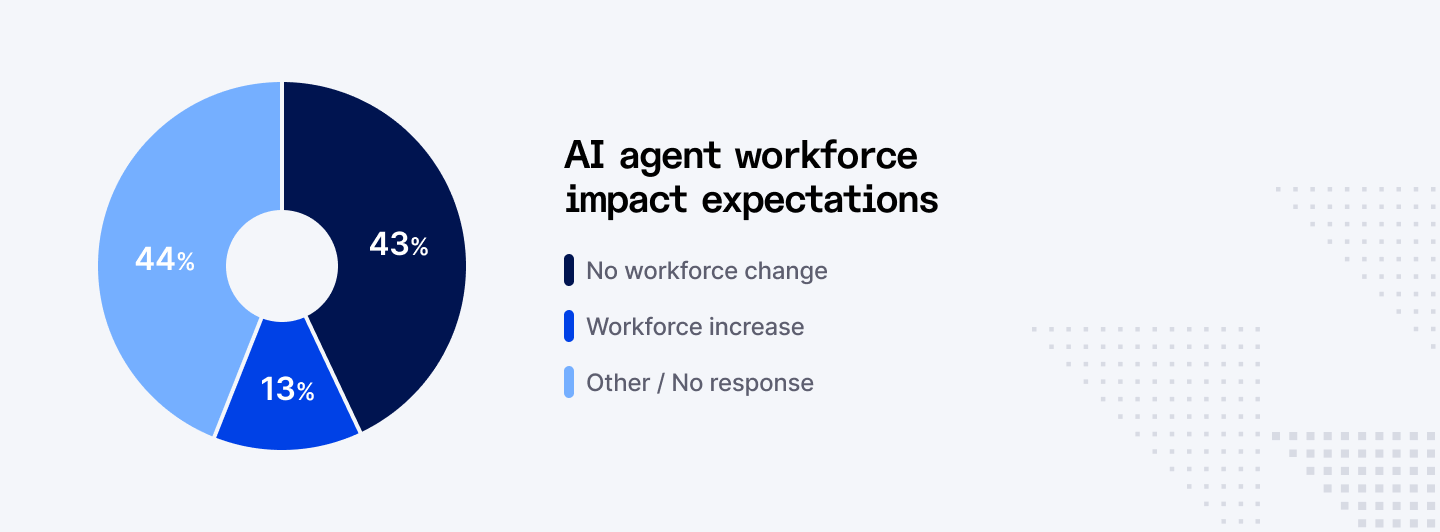 44%

43%

13%

AI agent workforce impact expectations

No workforce change

Workforce increase

Other / No response